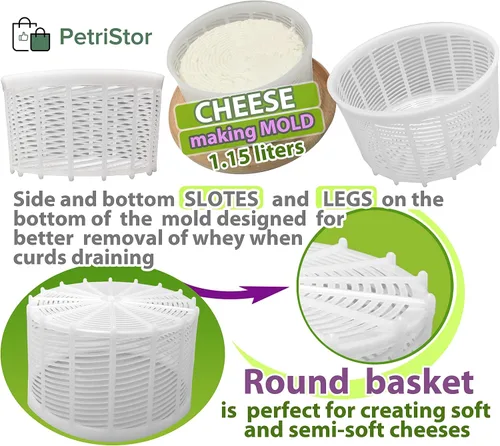 PetriStor

CHEESE
making MOLD
1.15 liters

Side and bottom SLOTES and LEGS on the bottom of the mold designed for better removal of whey when curds draining

Round basket
is perfect for creating soft and semi-soft cheeses